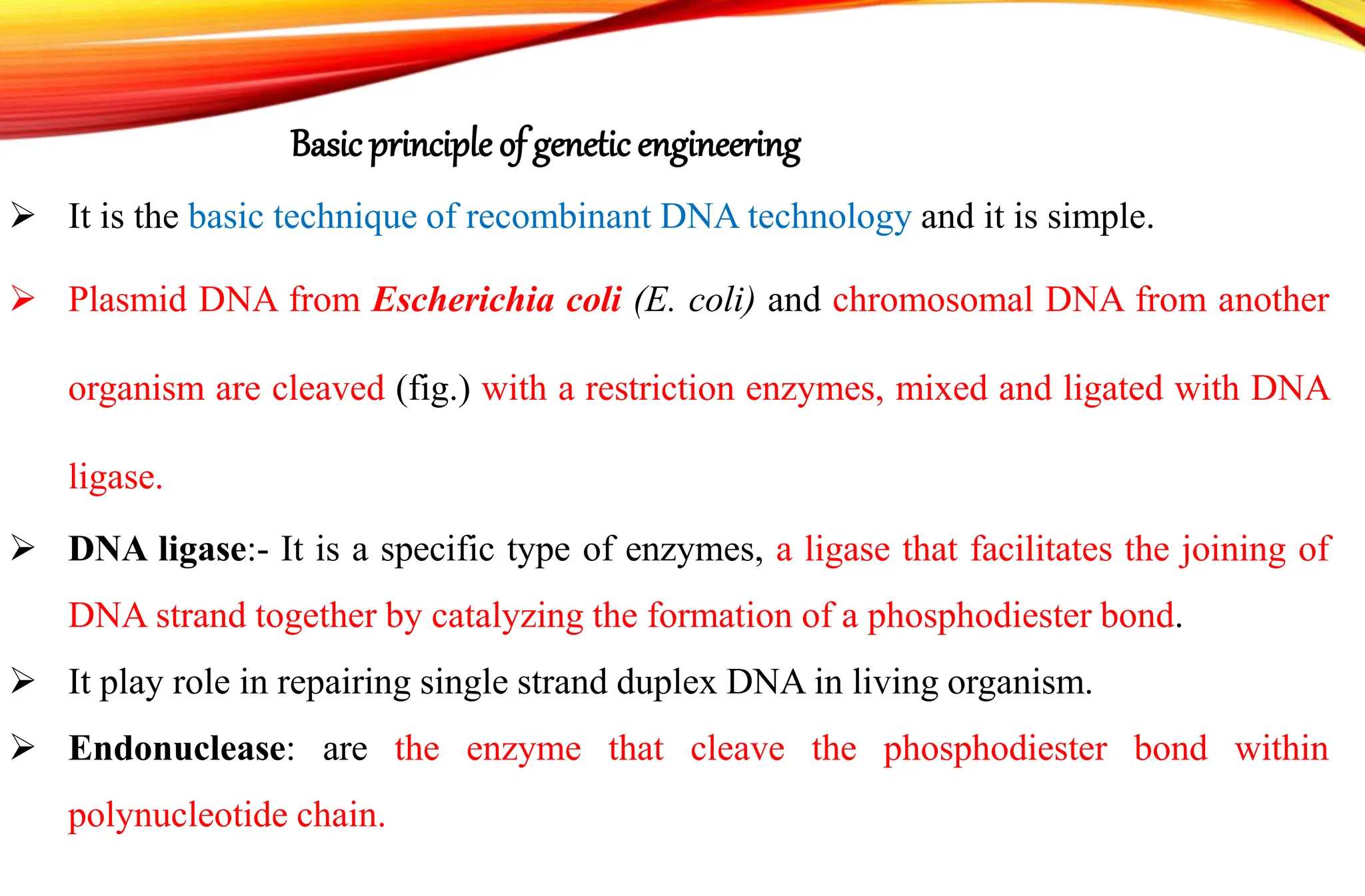 Basic principle of genetic engineering

➢ It is the basic technique of recombinant DNA technology and it is simple.

➢ Plasmid DNA from Escherichia coli (E. coli) and chromosomal DNA from another organism are cleaved (fig.) with a restriction enzymes, mixed and ligated with DNA ligase.

➢ DNA ligase:- It is a specific type of enzymes, a ligase that facilitates the joining of DNA strand together by catalyzing the formation of a phosphodiester bond.

➢ It play role in repairing single strand duplex DNA in living organism.

➢ Endonuclease: are the enzyme that cleave the phosphodiester bond within polynucleotide chain.